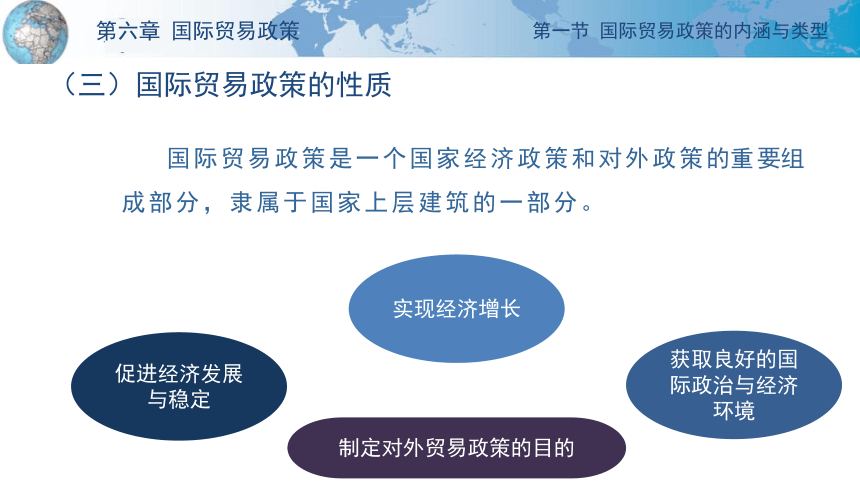 第六章 国际贸易政策

第一节 国际贸易政策的内涵与类型

（三）国际贸易政策的性质

国际贸易政策是一个国家经济政策和对外政策的重要组成部分，隶属于国家上层建筑的一部分。

实现经济增长

促进经济发展与稳定

获取良好的国际政治与经济环境

制定对外贸易政策的目的